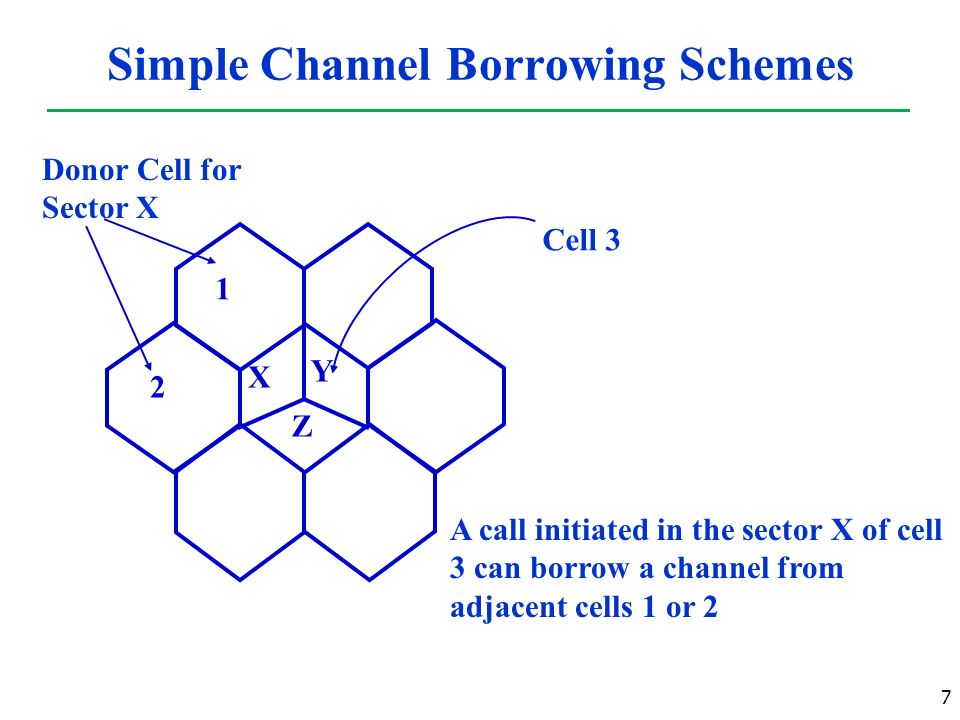 Simple Channel Borrowing Schemes

Donor Cell for Sector X

Cell 3

1

2

X

Y

Z

A call initiated in the sector X of cell 3 can borrow a channel from adjacent cells 1 or 2

7